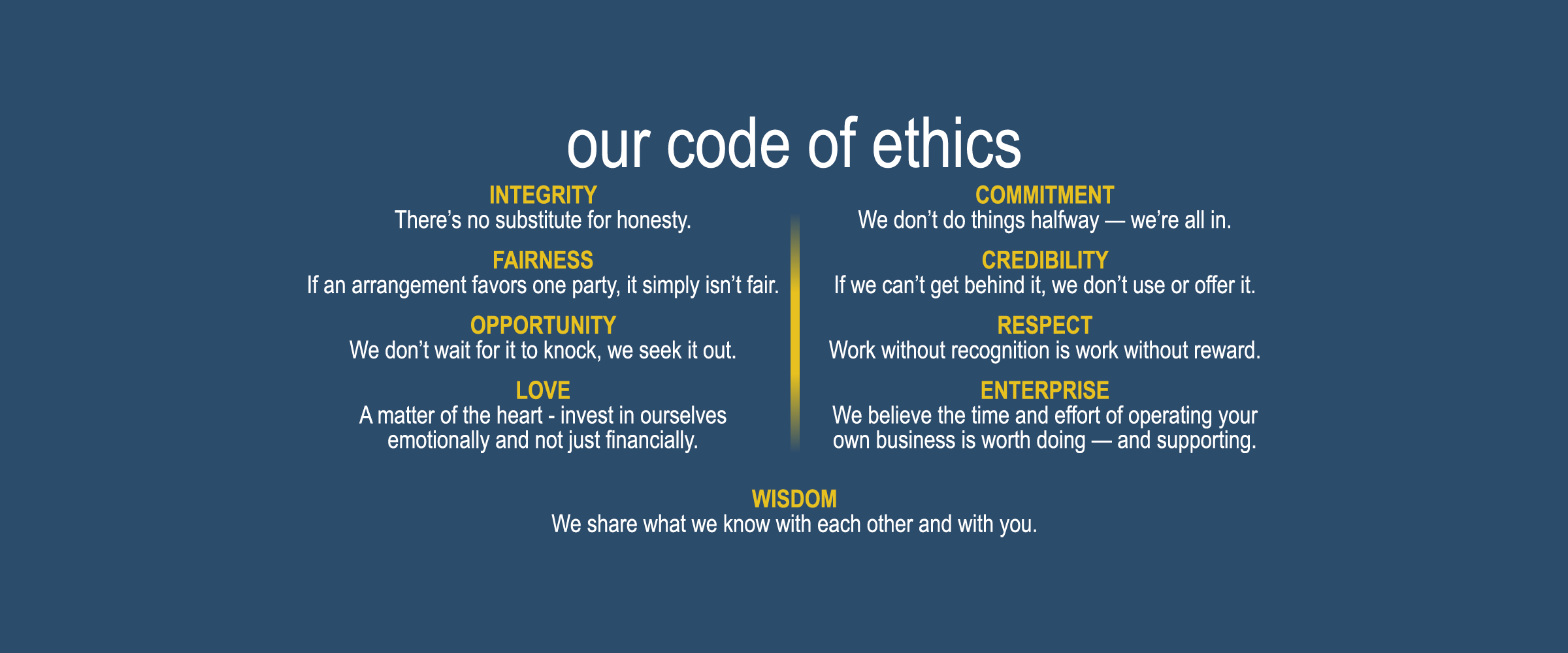 our code of ethics

INTEGRITY
There’s no substitute for honesty.

FAIRNESS
If an arrangement favors one party, it simply isn’t fair.

OPPORTUNITY
We don’t wait for it to knock, we seek it out.

LOVE
A matter of the heart - invest in ourselves emotionally and not just financially.

COMMITMENT
We don’t do things halfway — we’re all in.

CREDIBILITY
If we can’t get behind it, we don’t use or offer it.

RESPECT
Work without recognition is work without reward.

ENTERPRISE
We believe the time and effort of operating your own business is worth doing — and supporting.

WISDOM
We share what we know with each other and with you.